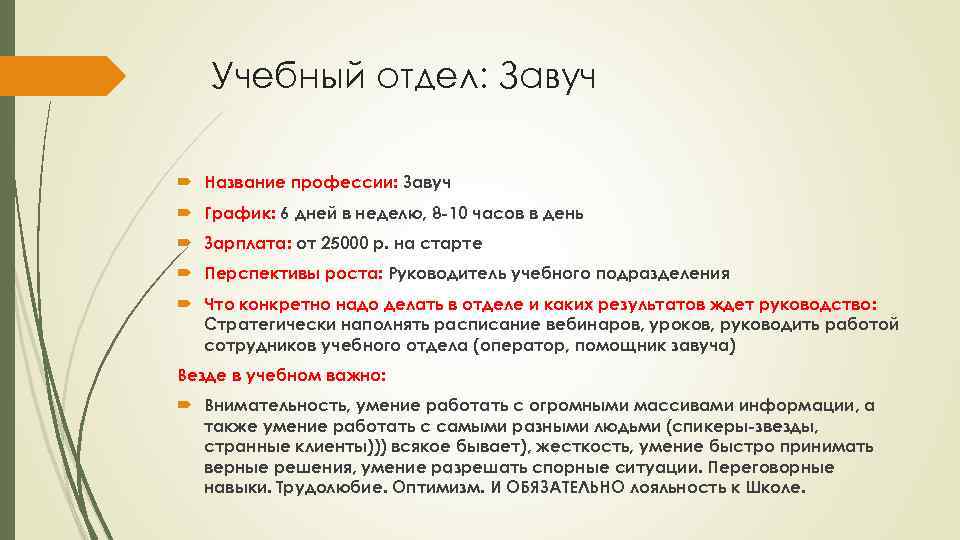 Учебный отдел: Завуч

Название профессии: Завуч

График: 6 дней в неделю, 8-10 часов в день

Зарплата: от 25000 р. на старте

Перспективы роста: Руководитель учебного подразделения

Что конкретно надо делать в отделе и каких результатов ждет руководство: Стратегически наполнять расписание вебинаров, уроков, руководить работой сотрудников учебного отдела (оператор, помощник завуча)

Везде в учебном важно:

Внимательность, умение работать с огромными массивами информации, а также умение работать с самыми разными людьми (спикеры-звезды, странные клиенты))) всякое бывает), жесткость, умение быстро принимать верные решения, умение разрешать спорные ситуации. Переговорные навыки. Трудолюбие. Оптимизм. И ОБЯЗАТЕЛЬНО лояльность к Школе.